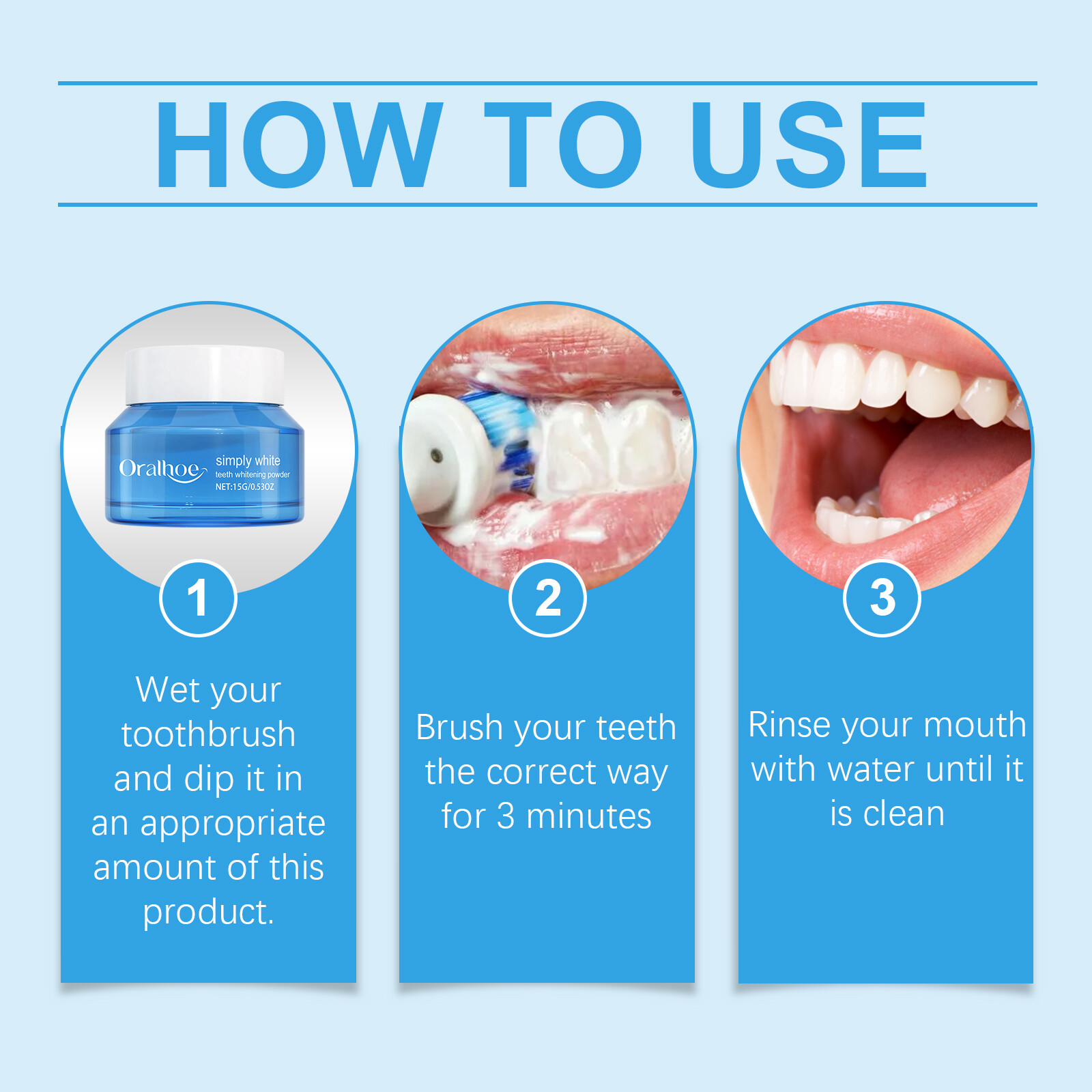 HOW TO USE

Oralhoe simply white teeth whitening powder NET:15G/0.53OZ

1

Wet your toothbrush and dip it in an appropriate amount of this product.

2

Brush your teeth the correct way for 3 minutes

3

Rinse your mouth with water until it is clean